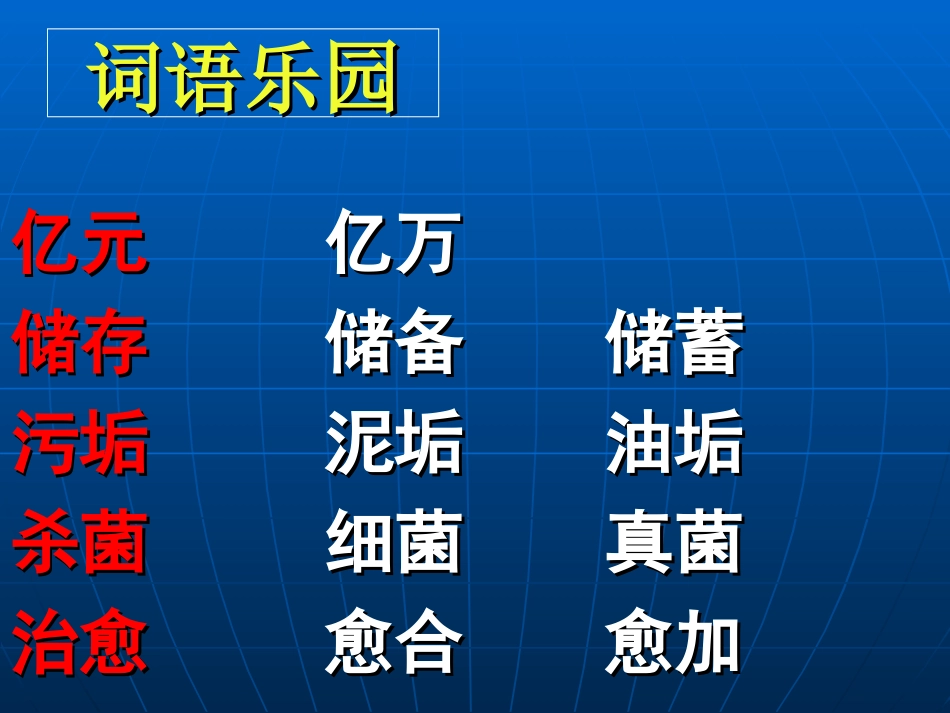 词语乐园

亿元　亿万
储存　储备　储蓄
污垢　泥垢　油垢
杀菌　细菌　真菌
治愈　愈合　愈加